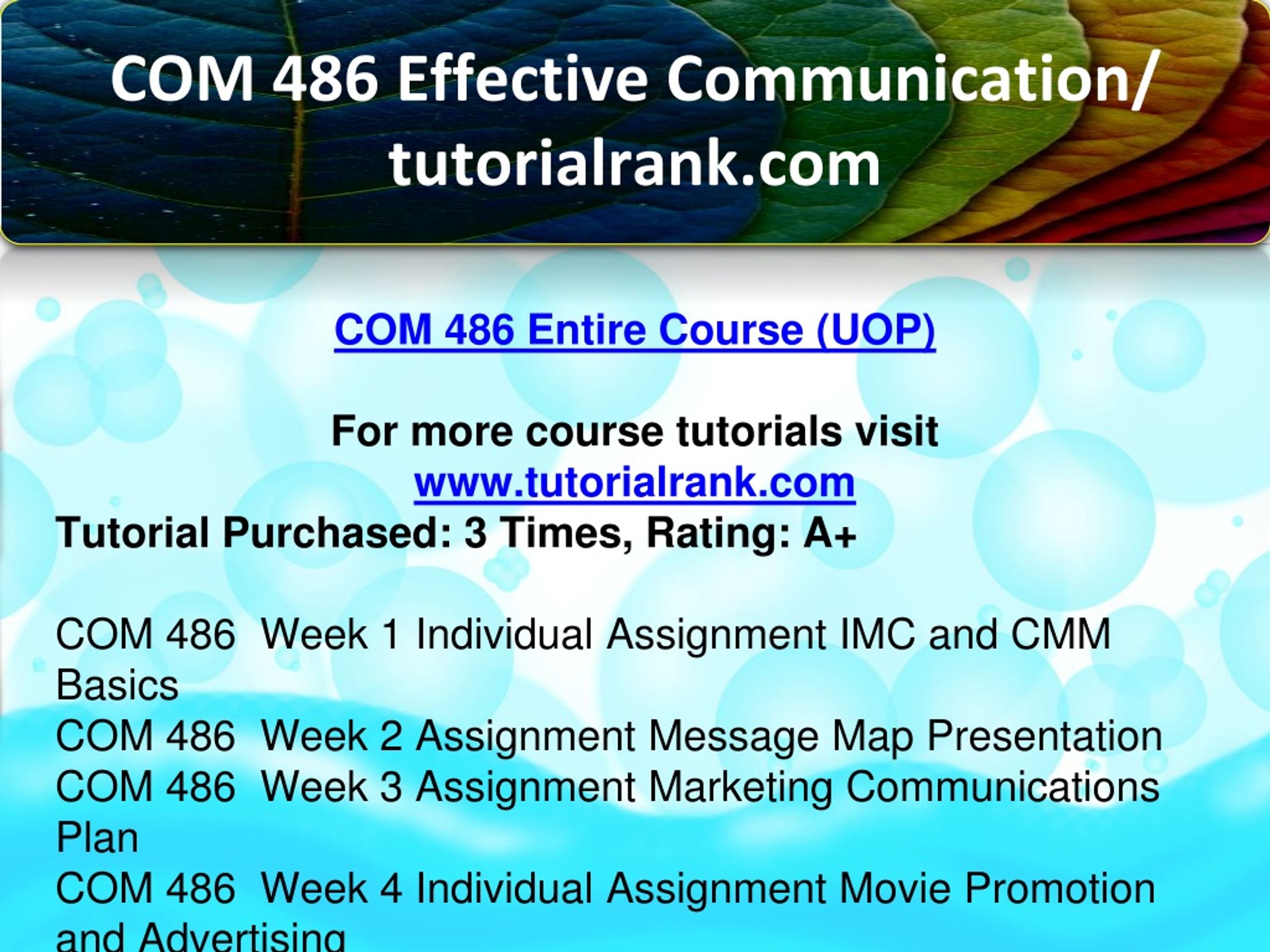 COM 486 Effective Communication/ tutorialrank.com

COM 486 Entire Course (UOP)

For more course tutorials visit
www.tutorialrank.com
Tutorial Purchased: 3 Times, Rating: A+

COM 486  Week 1 Individual Assignment IMC and CMM Basics
COM 486  Week 2 Assignment Message Map Presentation
COM 486  Week 3 Assignment Marketing Communications Plan
COM 486  Week 4 Individual Assignment Movie Promotion and Advertising